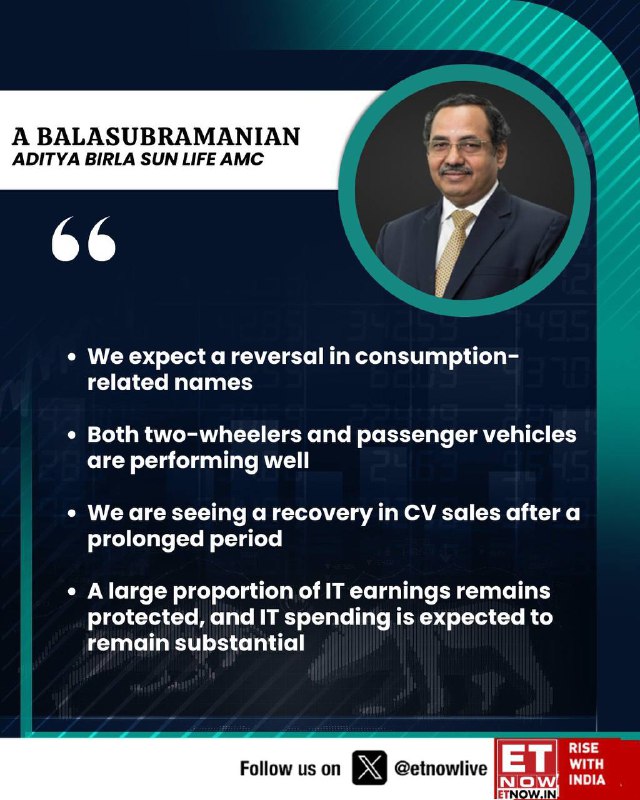 A BALASUBRAMANIAN
ADITYA BIRLA SUN LIFE AMC

“

• We expect a reversal in consumption-related names

• Both two-wheelers and passenger vehicles are performing well

• We are seeing a recovery in CV sales after a prolonged period

• A large proportion of IT earnings remains protected, and IT spending is expected to remain substantial

Follow us on @etnowlive

ET NOW
ETNOW.IN

RISE WITH INDIA